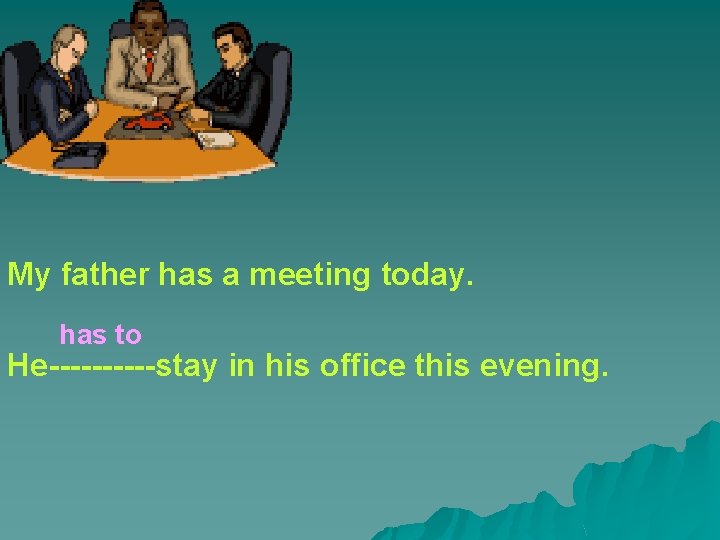 My father has a meeting today.

has to

He----------stay in his office this evening.